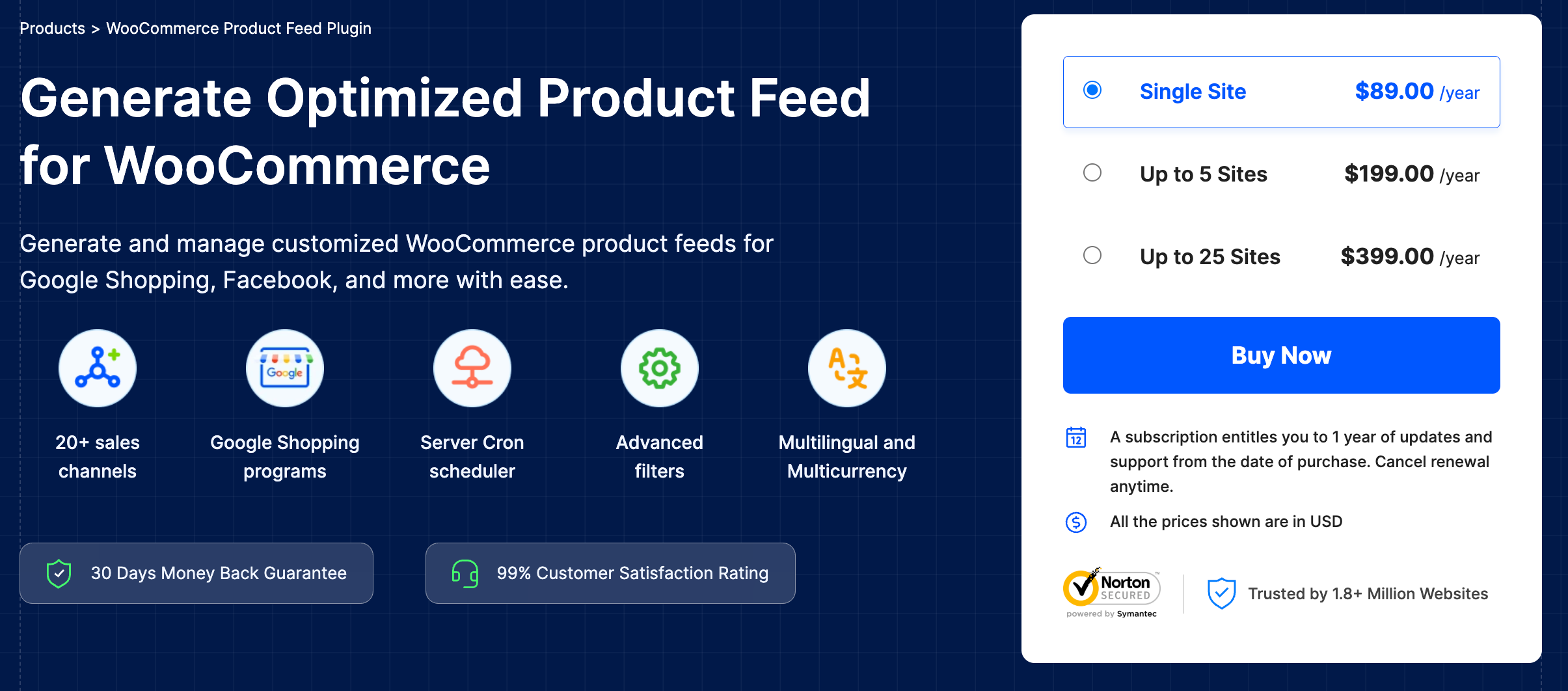 Products > WooCommerce Product Feed Plugin

Generate Optimized Product Feed for WooCommerce

Generate and manage customized WooCommerce product feeds for Google Shopping, Facebook, and more with ease.

Google

20+ sales channels

Google Shopping programs

Server Cron scheduler

Advanced filters

Multilingual and Multicurrency

30 Days Money Back Guarantee

99% Customer Satisfaction Rating

Single Site $89.00 /year

Up to 5 Sites $199.00 /year

Up to 25 Sites $399.00 /year

Buy Now

12

A subscription entitles you to 1 year of updates and support from the date of purchase. Cancel renewal anytime.

All the prices shown are in USD

Norton SECURED powered by Symantec

Trusted by 1.8+ Million Websites